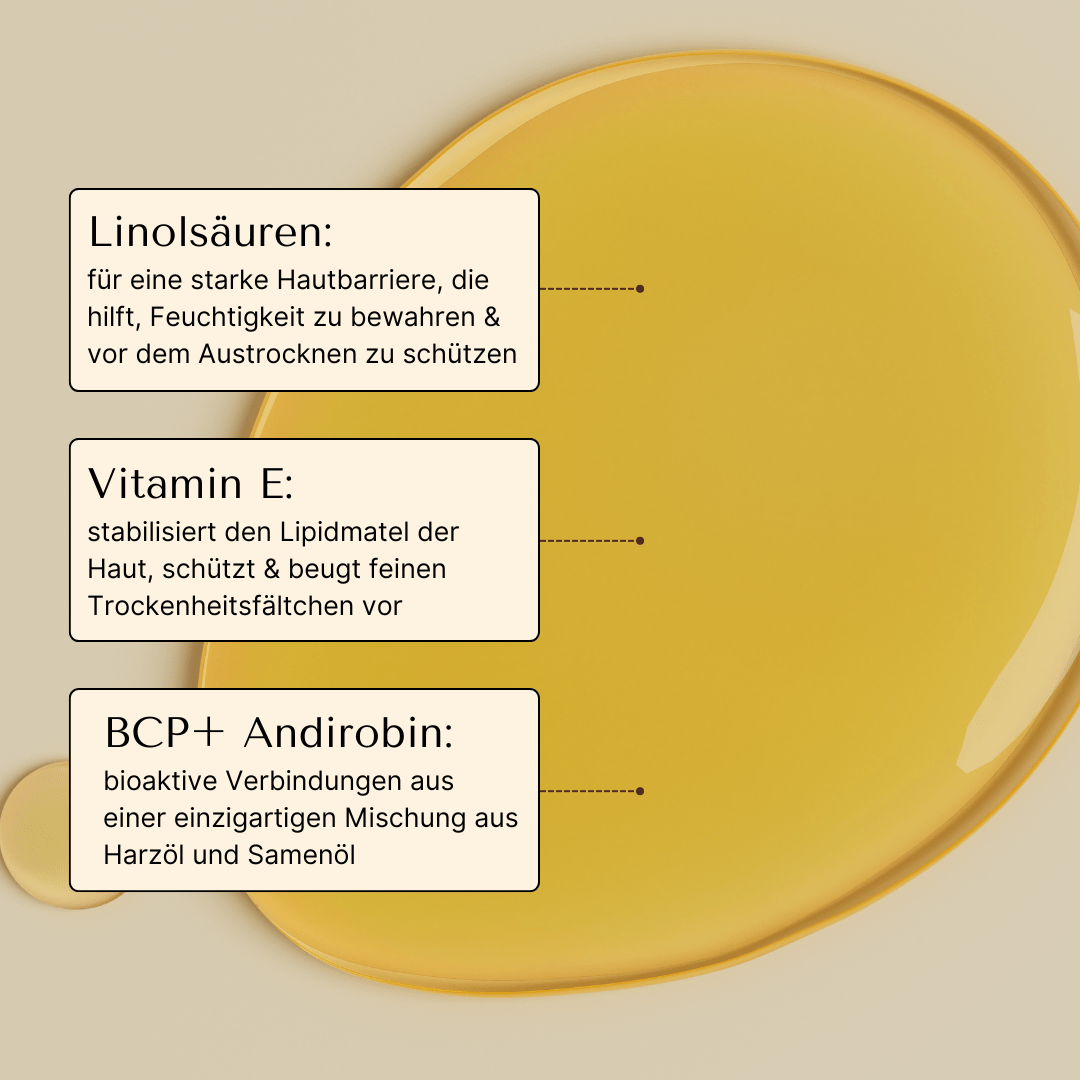 Linolsäuren:
für eine starke Hautbarriere, die hilft, Feuchtigkeit zu bewahren & vor dem Austrocknen zu schützen

Vitamin E:
stabilisiert den Lipidmatel der Haut, schützt & beugt feinen Trockenheitsfältchen vor

BCP+ Andirobin:
bioaktive Verbindungen aus einer einzigartigen Mischung aus Harzöl und Samenöl